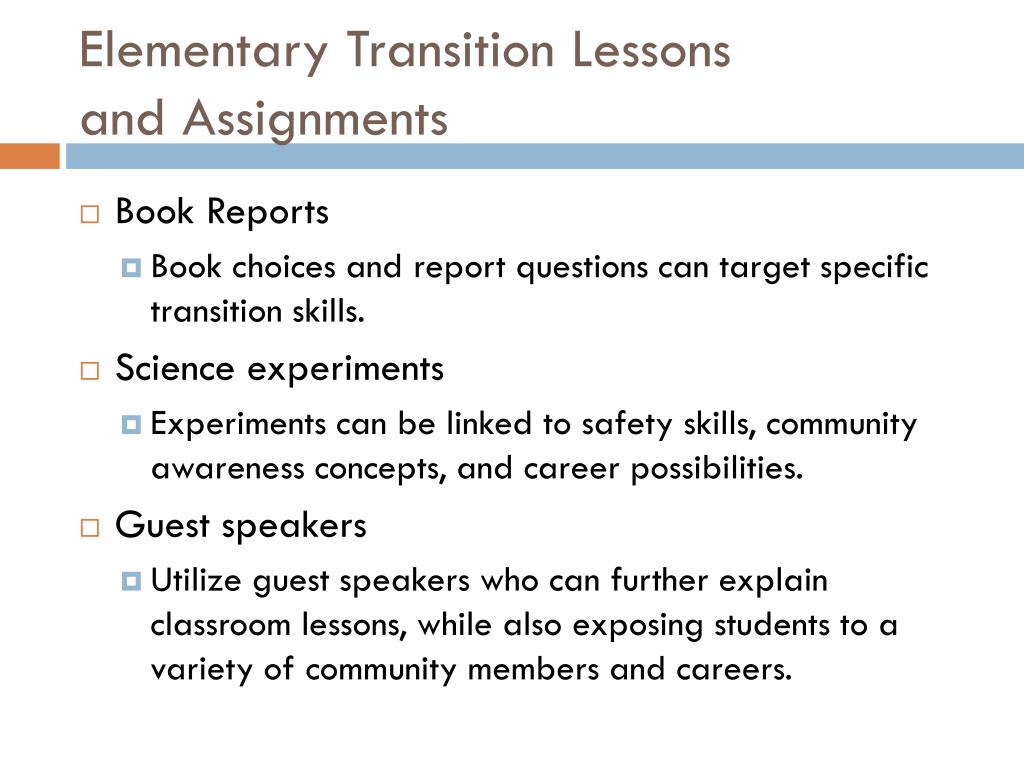 Elementary Transition Lessons and Assignments

Book Reports

Book choices and report questions can target specific transition skills.

Science experiments

Experiments can be linked to safety skills, community awareness concepts, and career possibilities.

Guest speakers

Utilize guest speakers who can further explain classroom lessons, while also exposing students to a variety of community members and careers.